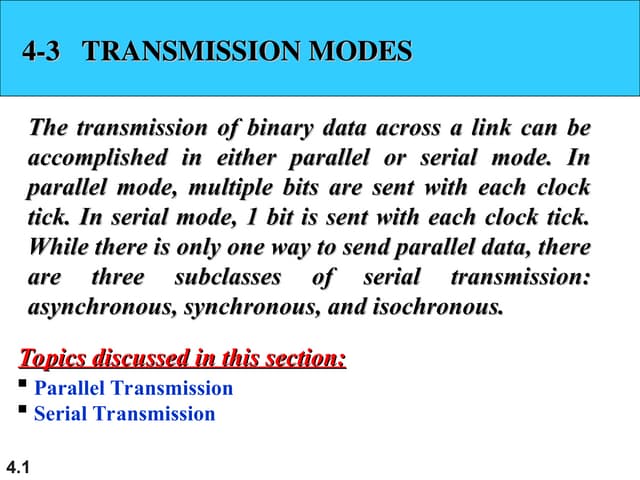 4-3 TRANSMISSION MODES

The transmission of binary data across a link can be accomplished in either parallel or serial mode. In parallel mode, multiple bits are sent with each clock tick. In serial mode, 1 bit is sent with each clock tick. While there is only one way to send parallel data, there are three subclasses of serial transmission: asynchronous, synchronous, and isochronous.

Topics discussed in this section:
▪ Parallel Transmission
▪ Serial Transmission

4.1